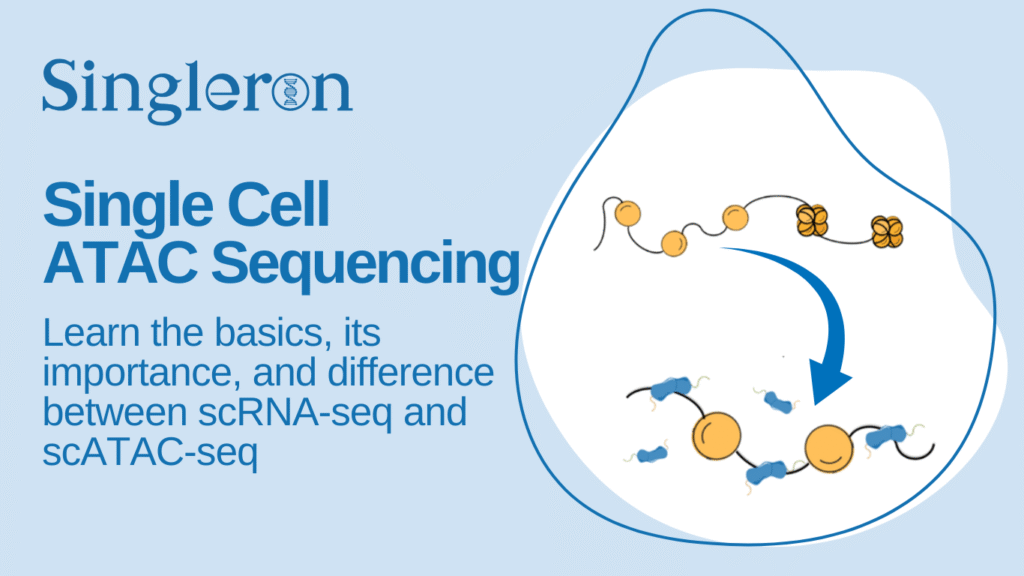 Singleron

Single Cell ATAC Sequencing

Learn the basics, its importance, and difference between scRNA-seq and scATAC-seq